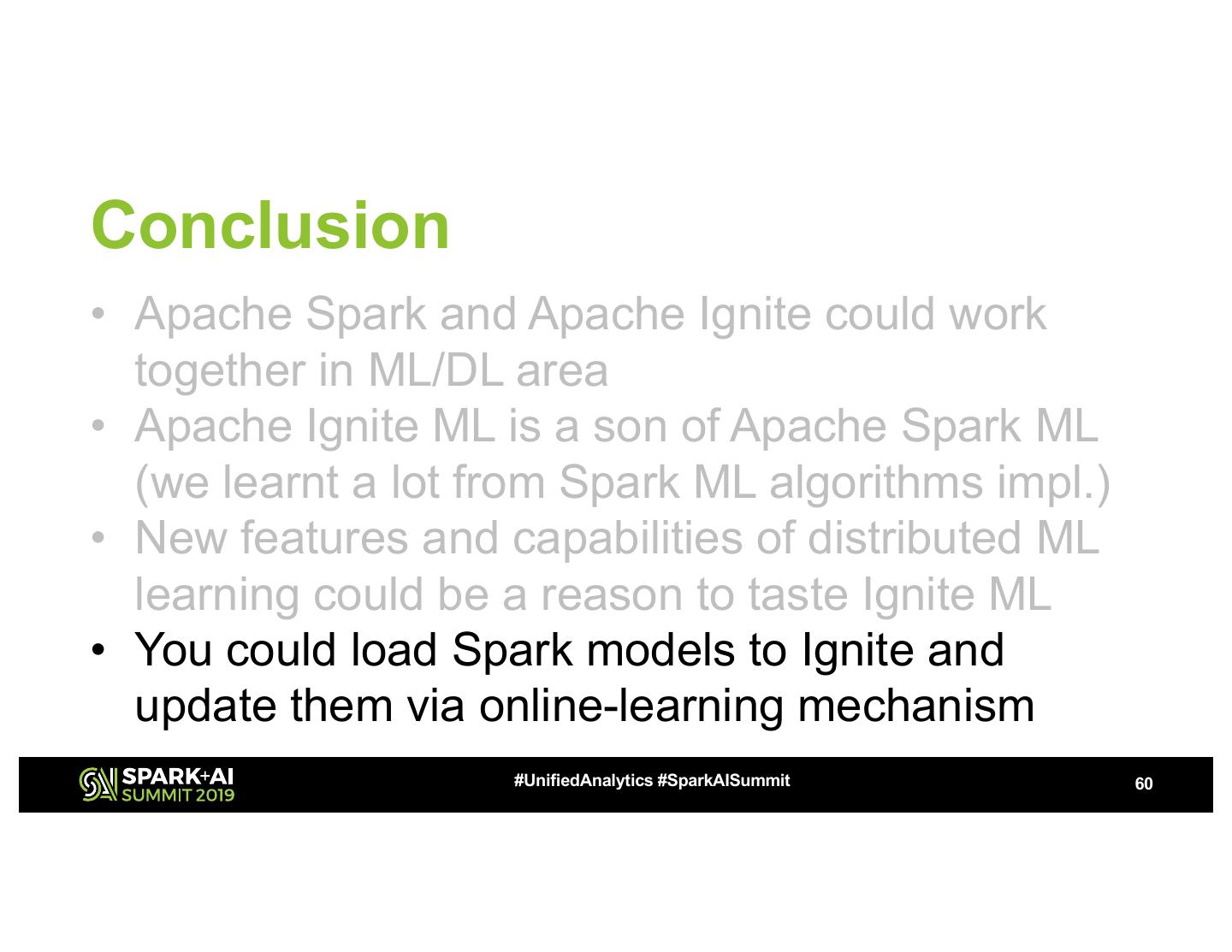 Conclusion

• Apache Spark and Apache Ignite could work together in ML/DL area
• Apache Ignite ML is a son of Apache Spark ML (we learnt a lot from Spark ML algorithms impl.)
• New features and capabilities of distributed ML learning could be a reason to taste Ignite ML
• You could load Spark models to Ignite and update them via online-learning mechanism

SPARK+AI SUMMIT 2019

#UnifiedAnalytics #SparkAISummit

60